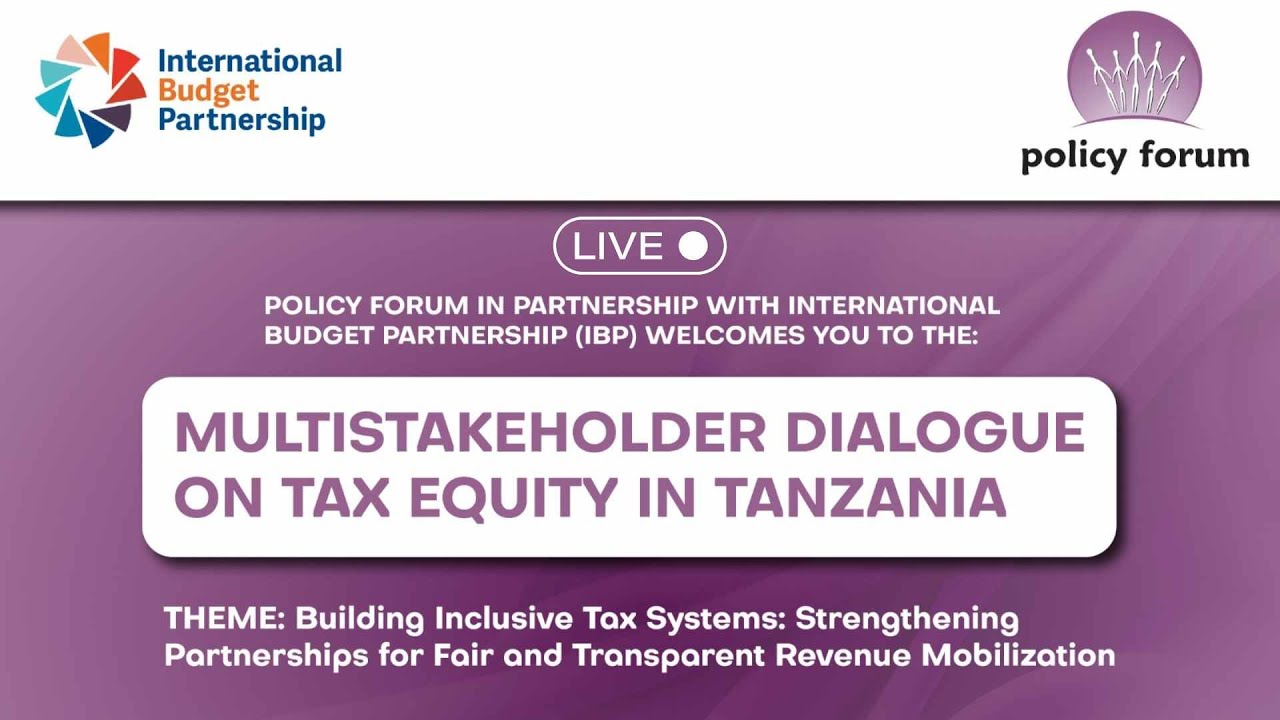 International Budget Partnership

policy forum

LIVE

POLICY FORUM IN PARTNERSHIP WITH INTERNATIONAL BUDGET PARTNERSHIP (IBP) WELCOMES YOU TO THE:

MULTISTAKEHOLDER DIALOGUE ON TAX EQUITY IN TANZANIA

THEME: Building Inclusive Tax Systems: Strengthening Partnerships for Fair and Transparent Revenue Mobilization